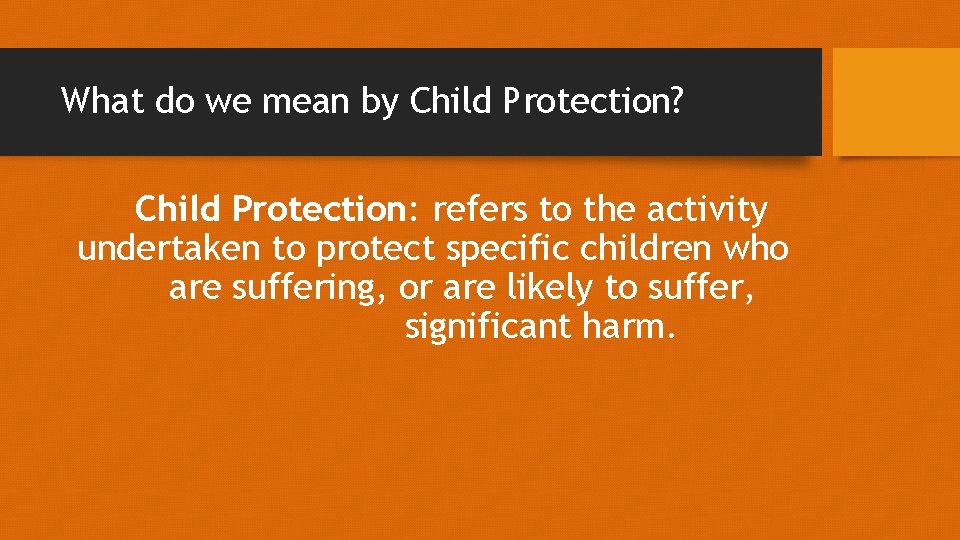 What do we mean by Child Protection?

Child Protection: refers to the activity undertaken to protect specific children who are suffering, or are likely to suffer, significant harm.